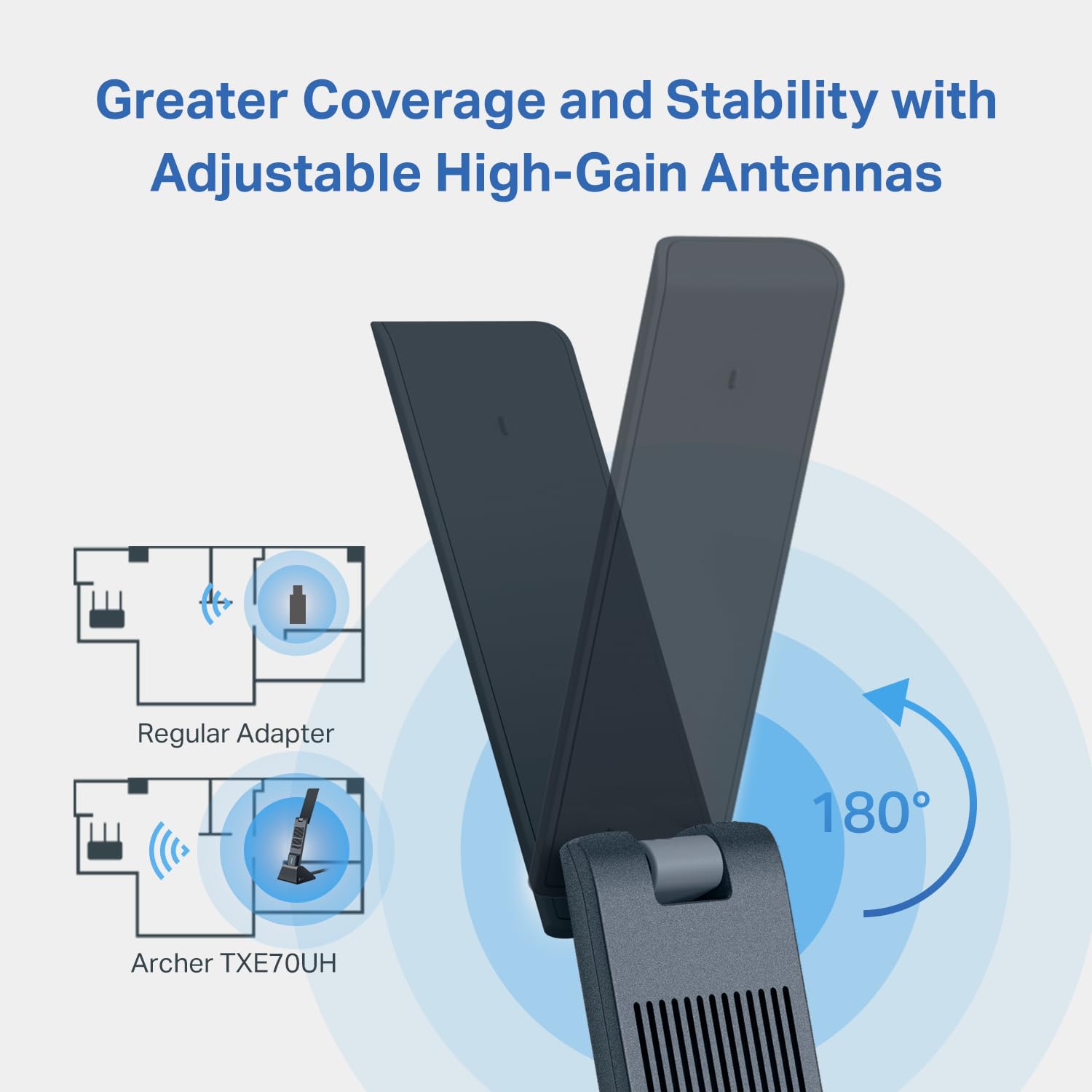 Greater Coverage and Stability with Adjustable High-Gain Antennas

Regular Adapter

Archer TXE70UH

180°